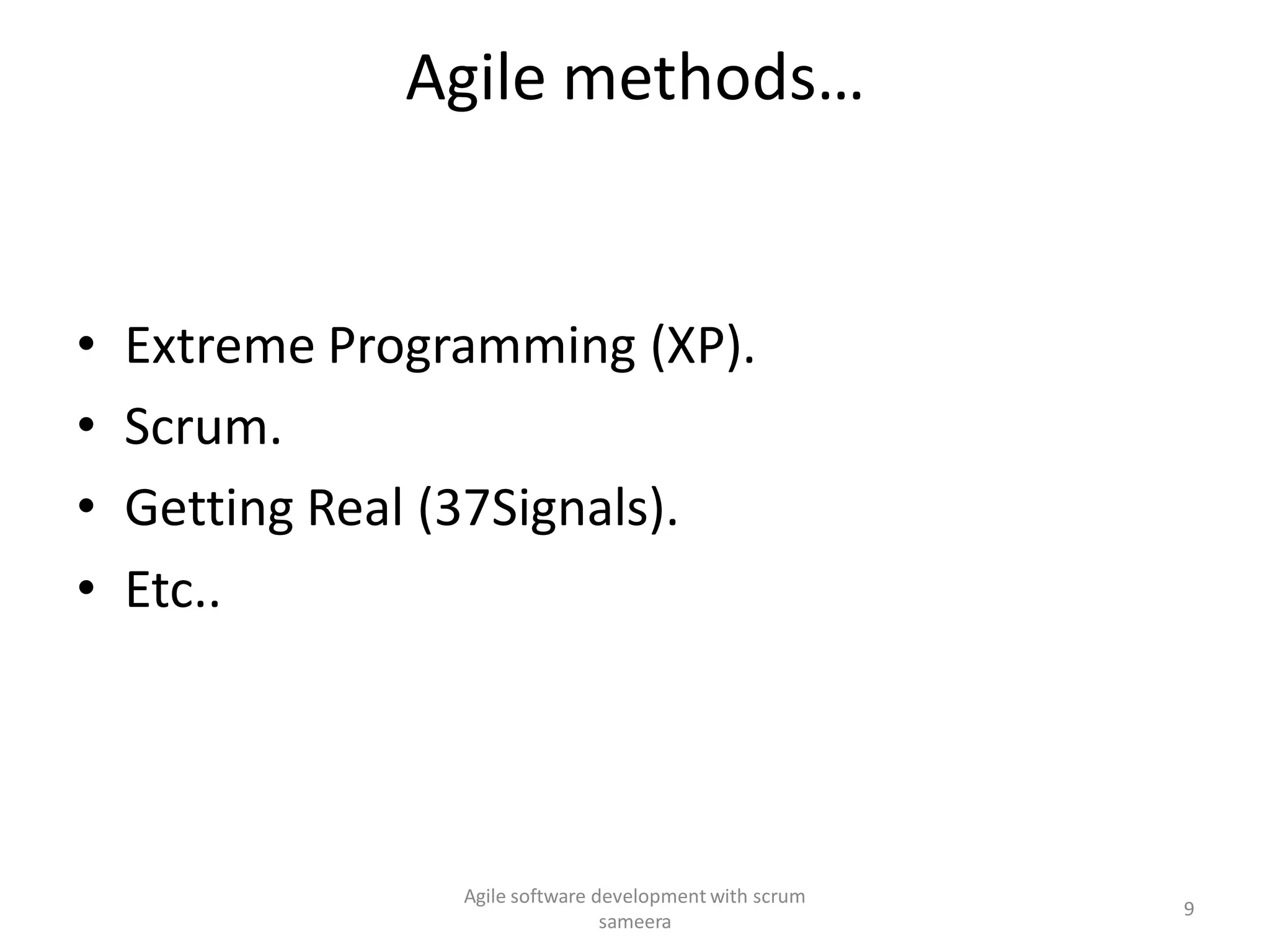 Agile methods…

• Extreme Programming (XP).
• Scrum.
• Getting Real (37Signals).
• Etc..

Agile software development with scrum
sameera

9